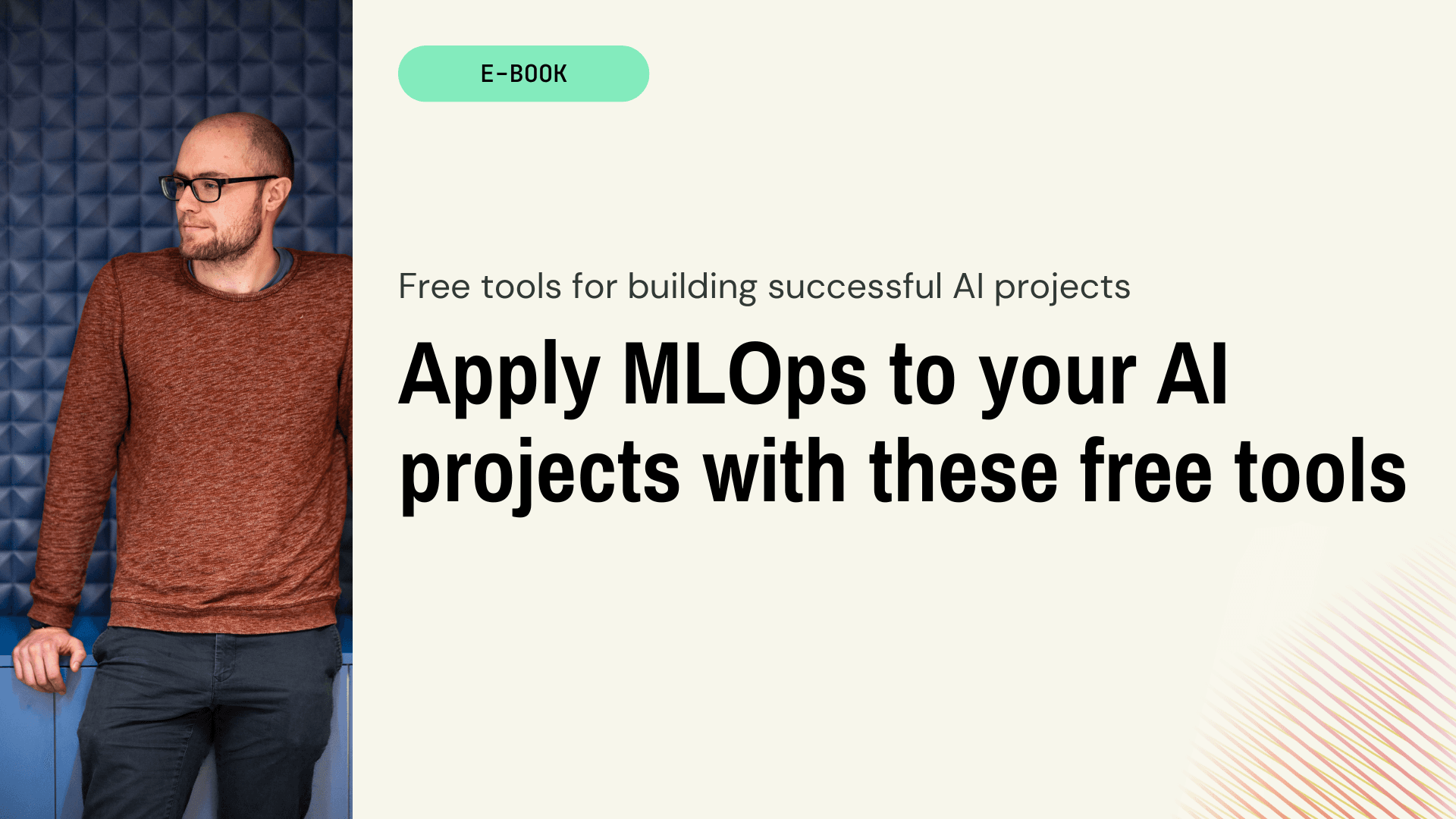 E-BOOK

Free tools for building successful AI projects

Apply MLOps to your AI projects with these free tools